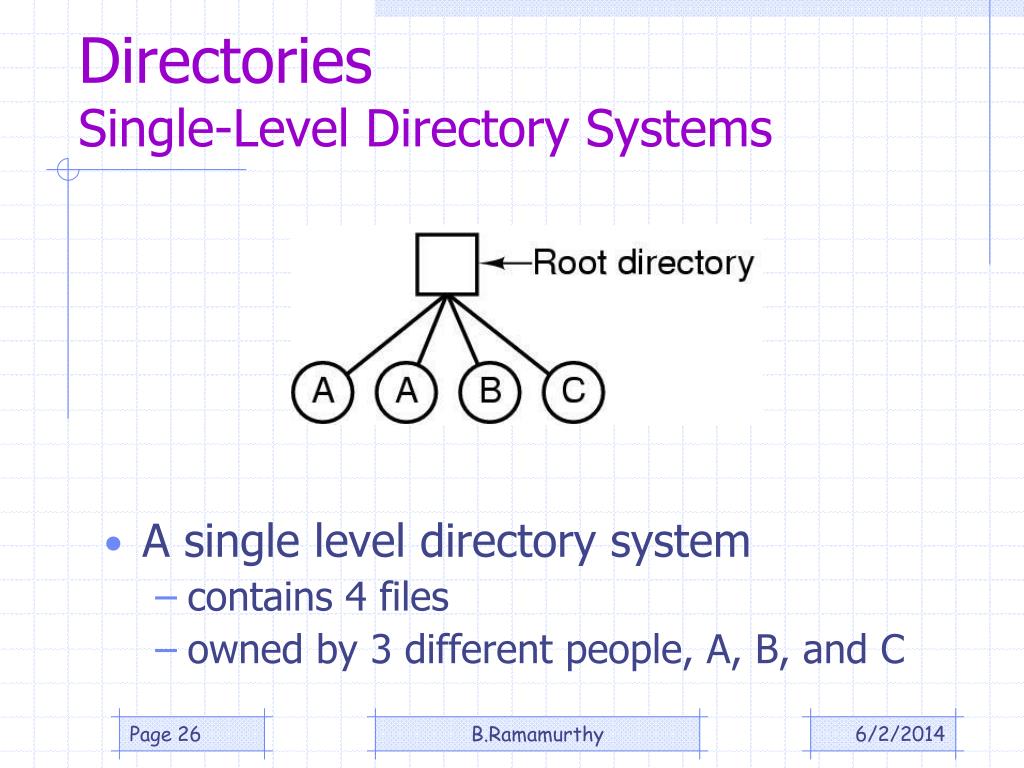 Directories
Single-Level Directory Systems

Root directory

A A B C

• A single level directory system
– contains 4 files
– owned by 3 different people, A, B, and C

Page 26

B.Ramamurthy

6/2/2014